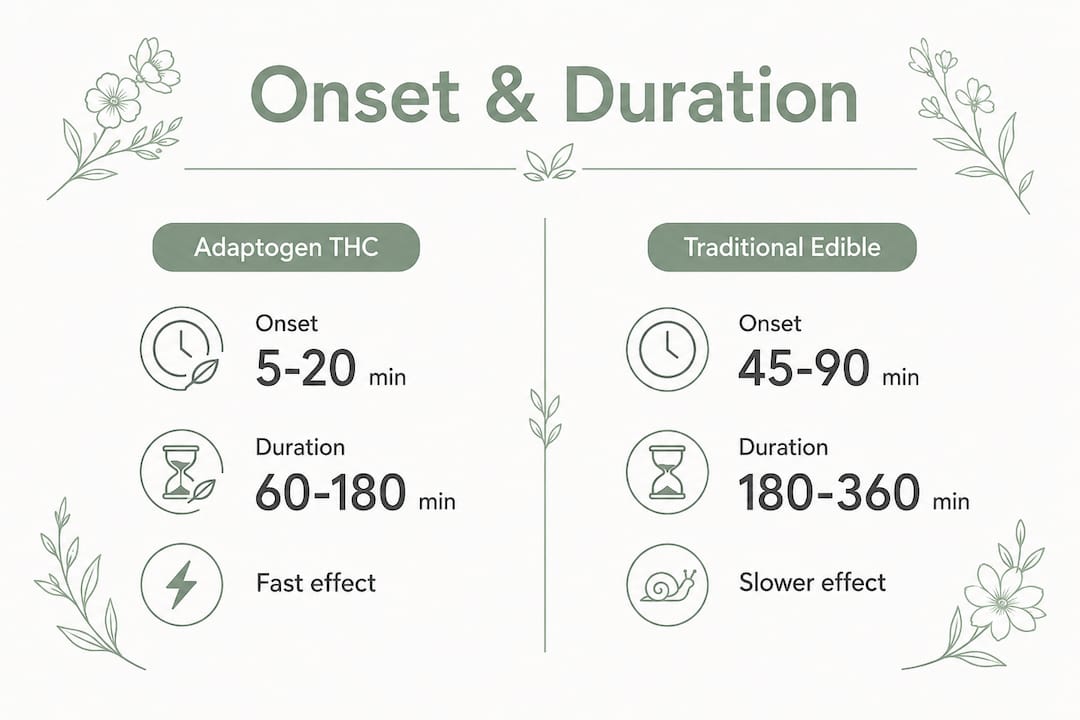 Onset & Duration

Adaptogen THC

Onset
5-20 min

Duration
60-180 min

Fast effect

Traditional Edible

Onset
45-90 min

Duration
180-360 min

Slower effect